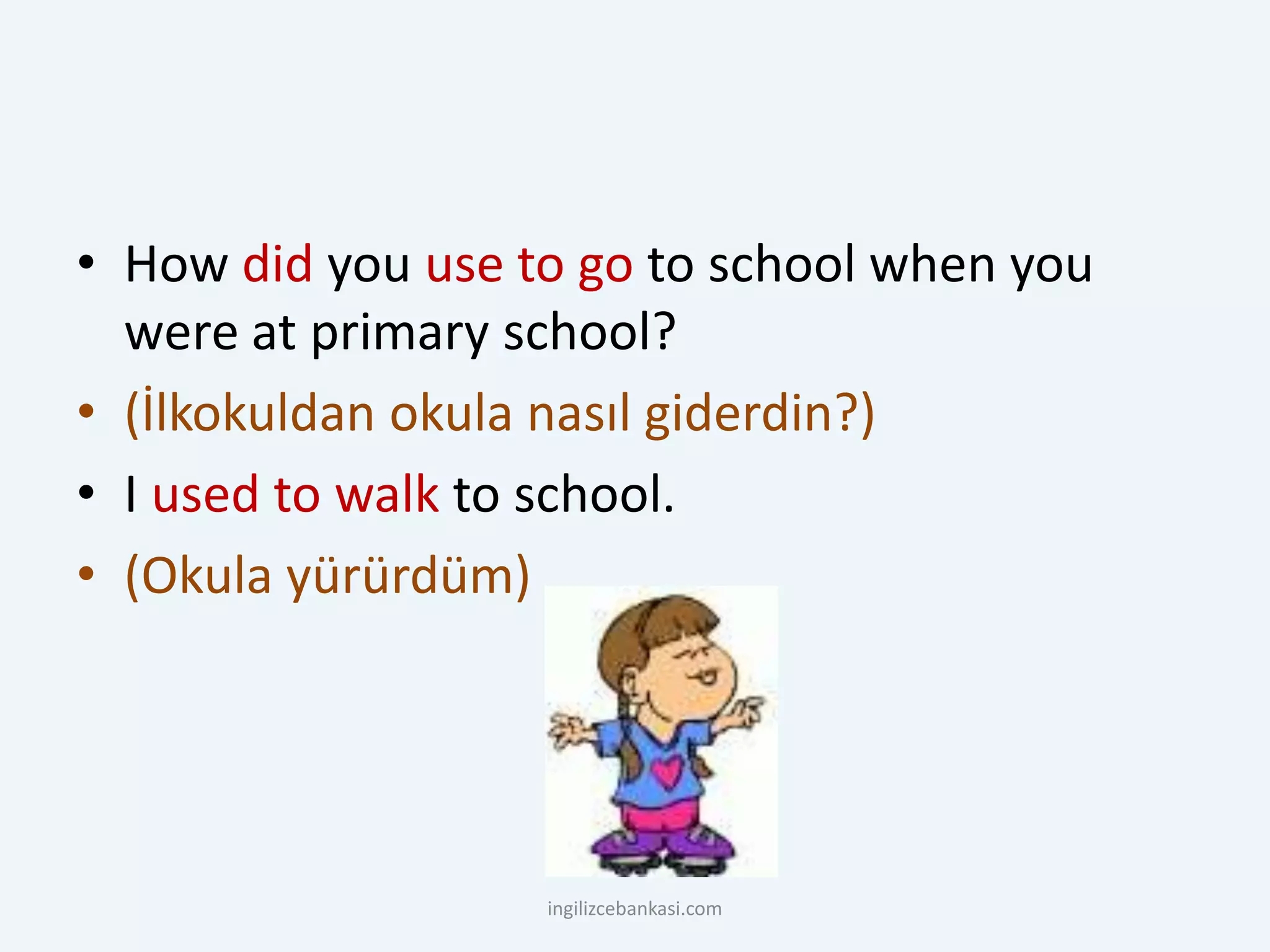 • How did you use to go to school when you were at primary school?
• (İlkokuldan okula nasıl giderdin?)
• I used to walk to school.
• (Okula yürürdüm)

ingilizcebankasi.com